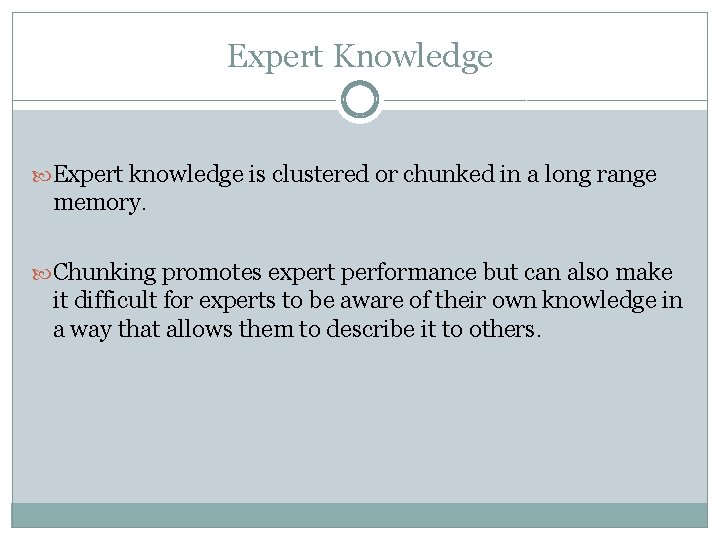 Expert Knowledge

Expert knowledge is clustered or chunked in a long range memory.

Chunking promotes expert performance but can also make it difficult for experts to be aware of their own knowledge in a way that allows them to describe it to others.